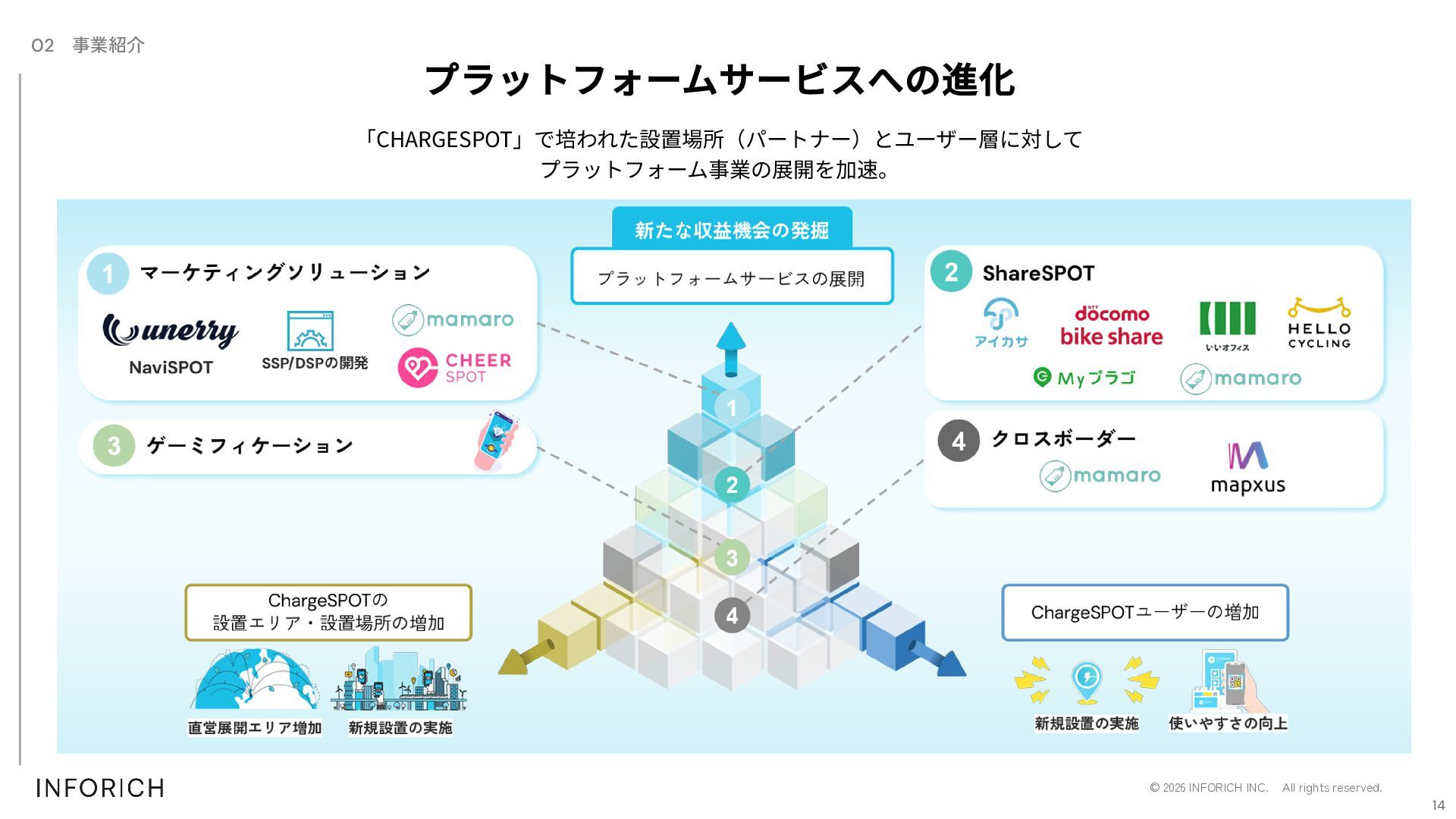 02　事業紹介

プラットフォームサービスへの進化

「CHARGESPOT」で培われた設置場所（パートナー）とユーザー層に対して
プラットフォーム事業の展開を加速。

新たな収益機会の発掘

プラットフォームサービスの展開

1 マーケティングソリューション

unerry
NaviSPOT
SSP/DSPの開発
mamaro
CHEER SPOT

3 ゲーミフィケーション

2 ShareSPOT

アイカサ
NTT docomo bike share
いいオフィス
HELLO CYCLING
Myプラゴ
mamaro

4 クロスボーダー

mamaro
mapxus

1
2
3
4

ChargeSPOTの
設置エリア・設置場所の増加

直営展開エリア増加
新規設置の実施

ChargeSPOTユーザーの増加

新規設置の実施
使いやすさの向上

INFORICH

© 2026 INFORICH INC.　All rights reserved.

14